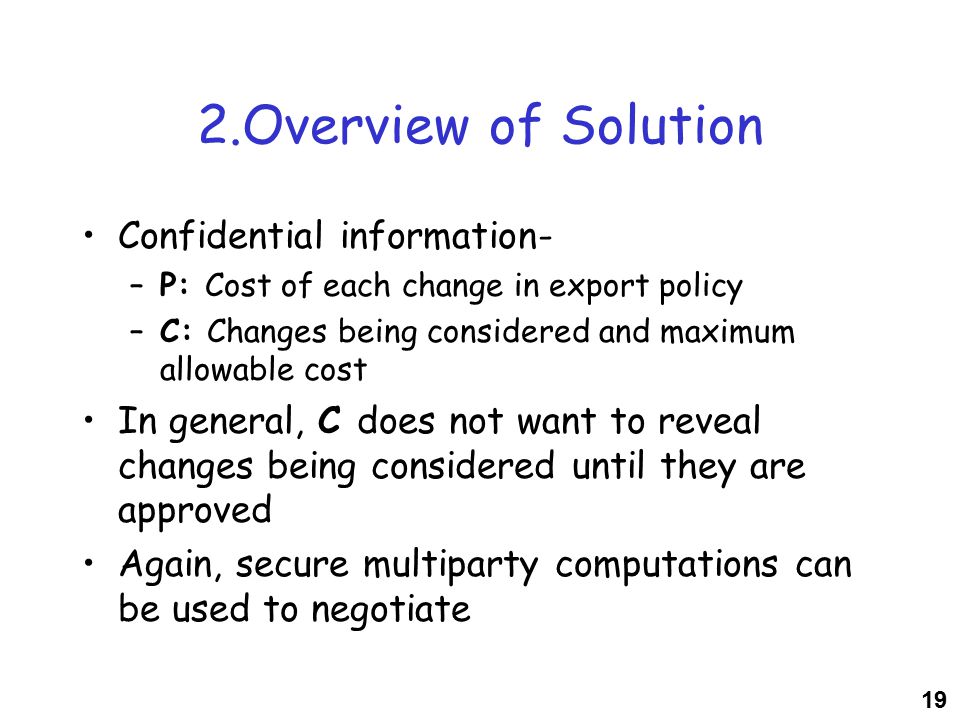 2.Overview of Solution

• Confidential information-
– P: Cost of each change in export policy
– C: Changes being considered and maximum allowable cost

• In general, C does not want to reveal changes being considered until they are approved

• Again, secure multiparty computations can be used to negotiate

19